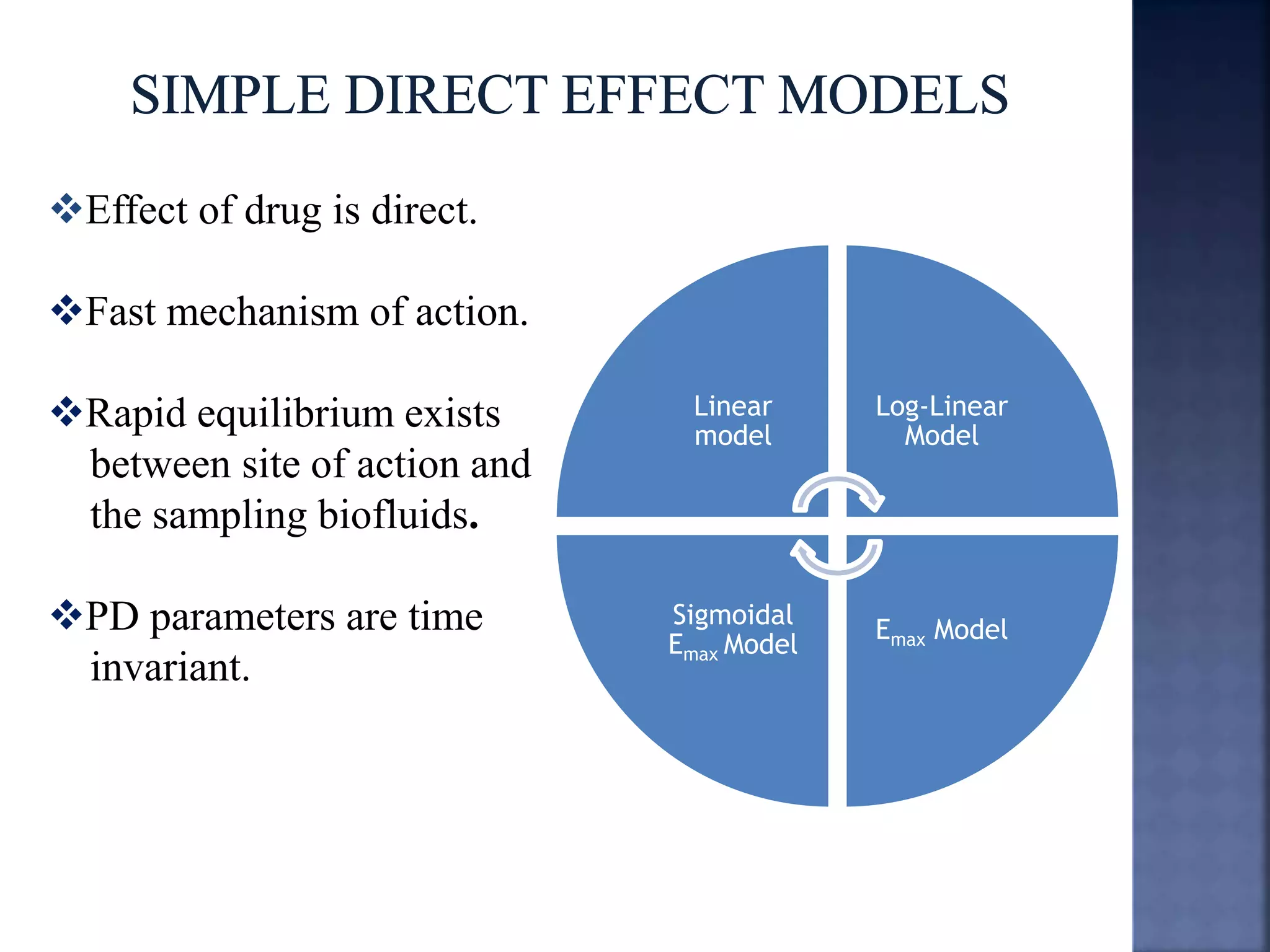 SIMPLE DIRECT EFFECT MODELS

❖Effect of drug is direct.

❖Fast mechanism of action.

❖Rapid equilibrium exists between site of action and the sampling biofluids.

❖PD parameters are time invariant.

Linear model

Log-Linear Model

Sigmoidal $E_{max}$ Model

$E_{max}$ Model